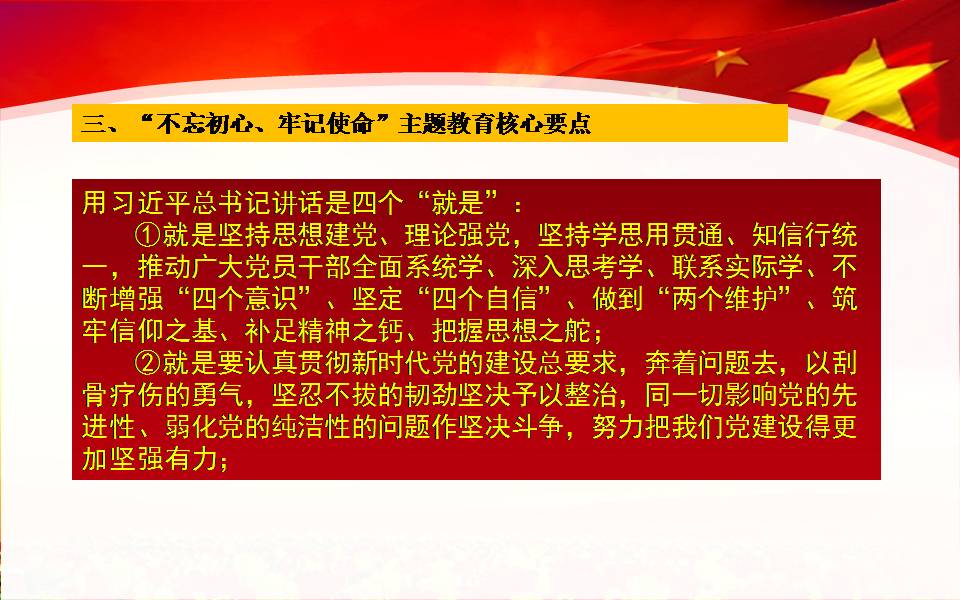 三、“不忘初心、牢记使命”主题教育核心要点

用习近平总书记讲话是四个“就是”：

①就是坚持思想建党、理论强党，坚持学思用贯通、知信行统一，推动广大党员干部全面系统学、深入思考学、联系实际学、不断增强“四个意识”、坚定“四个自信”、做到“两个维护”、筑牢信仰之基、补足精神之钙、把握思想之舵；

②就是要认真贯彻新时代党的建设总要求，奔着问题去，以刮骨疗伤的勇气，坚忍不拔的韧劲坚决予以整治，同一切影响党的先进性、弱化党的纯洁性的问题作坚决斗争，努力把我们党建设得更加坚强有力；